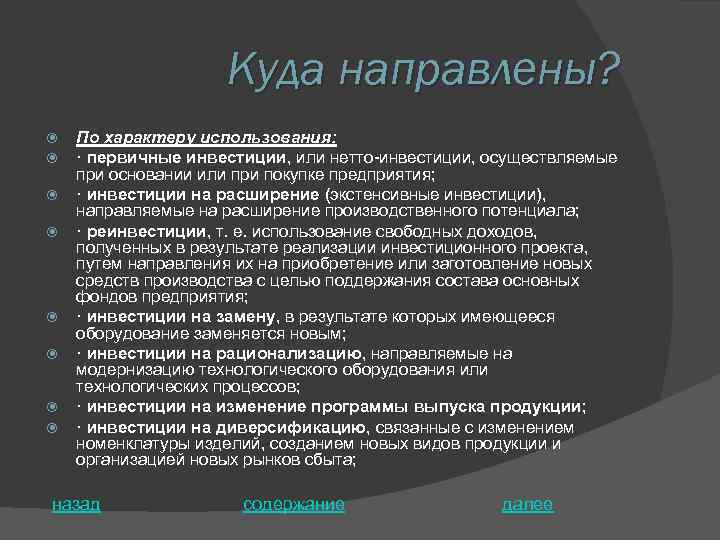 Куда направлены?

По характеру использования:

· первичные инвестиции, или нетто-инвестиции, осуществляемые при основании или при покупке предприятия;

· инвестиции на расширение (экстенсивные инвестиции), направляемые на расширение производственного потенциала;

· реинвестиции, т. е. использование свободных доходов, полученных в результате реализации инвестиционного проекта, путем направления их на приобретение или заготовление новых средств производства с целью поддержания состава основных фондов предприятия;

· инвестиции на замену, в результате которых имеющееся оборудование заменяется новым;

· инвестиции на рационализацию, направляемые на модернизацию технологического оборудования или технологических процессов;

· инвестиции на изменение программы выпуска продукции;

· инвестиции на диверсификацию, связанные с изменением номенклатуры изделий, созданием новых видов продукции и организацией новых рынков сбыта;

назад

содержание

далее